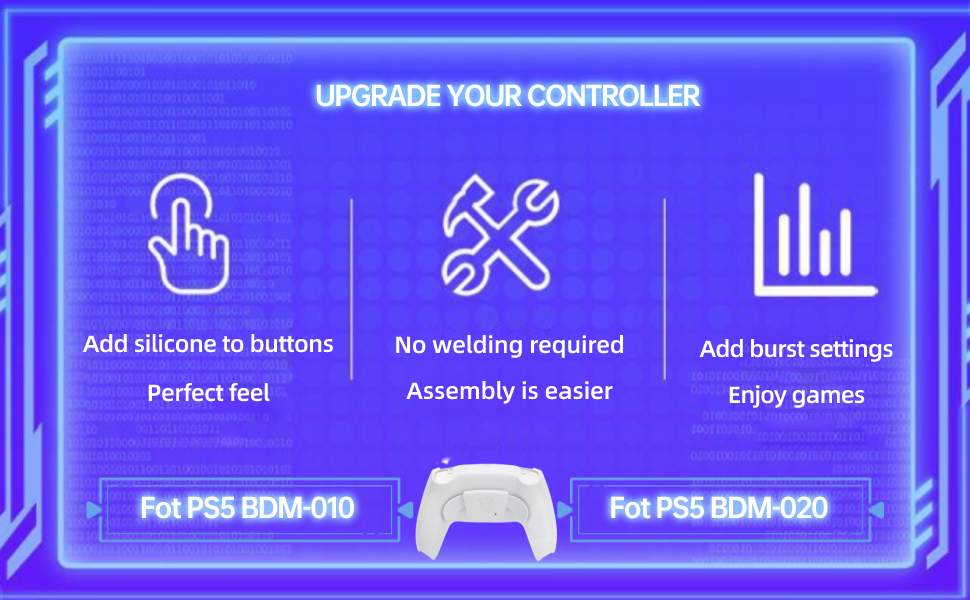 UPGRADE YOUR CONTROLLER

Add silicone to buttons
Perfect feel

No welding required
Assembly is easier

Add burst settings
Enjoy games

Fot PS5 BDM-010

Fot PS5 BDM-020